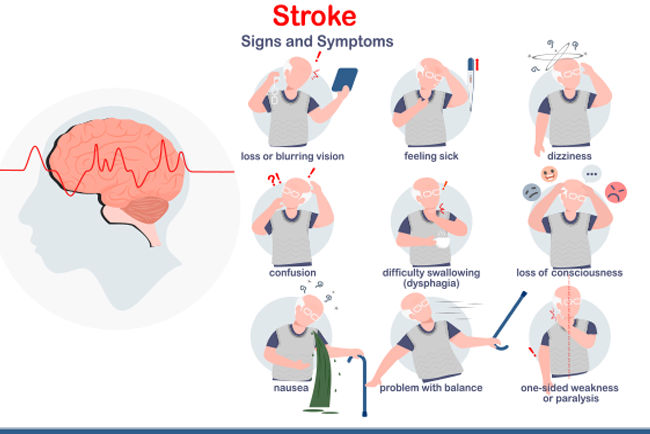 Stroke
Signs and Symptoms

loss or blurring vision

feeling sick

dizziness

confusion

difficulty swallowing (dysphagia)

loss of consciousness

nausea

problem with balance

one-sided weakness or paralysis